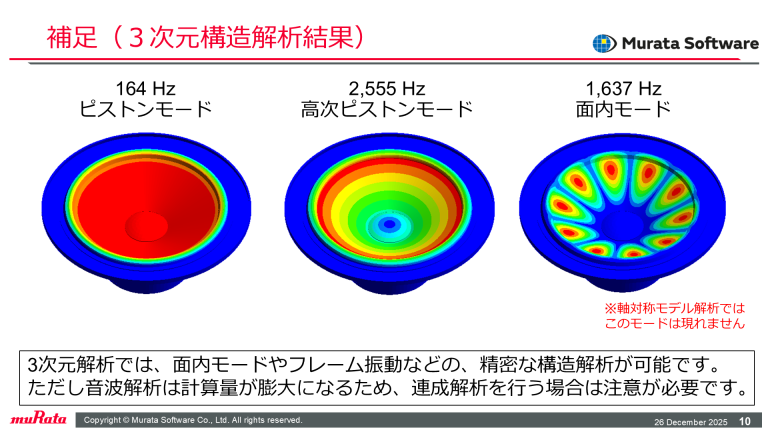 補足（３次元構造解析結果）

Murata Software

164 Hz
ピストンモード

2,555 Hz
高次ピストンモード

1,637 Hz
面内モード

※軸対称モデル解析では
このモードは現れません

3次元解析では、面内モードやフレーム振動などの、精密な構造解析が可能です。
ただし音波解析は計算量が膨大になるため、連成解析を行う場合は注意が必要です。

muRata

Copyright © Murata Software Co., Ltd. All rights reserved.

26 December 2025 10